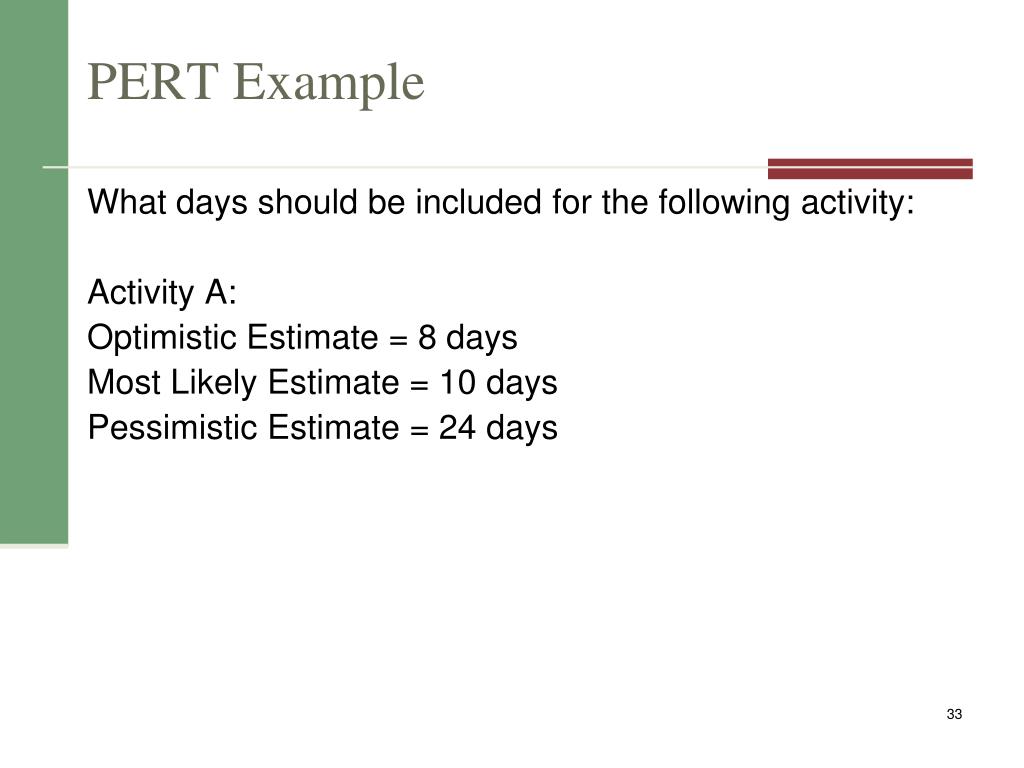 PERT Example

What days should be included for the following activity:

Activity A:
Optimistic Estimate = 8 days
Most Likely Estimate = 10 days
Pessimistic Estimate = 24 days

33